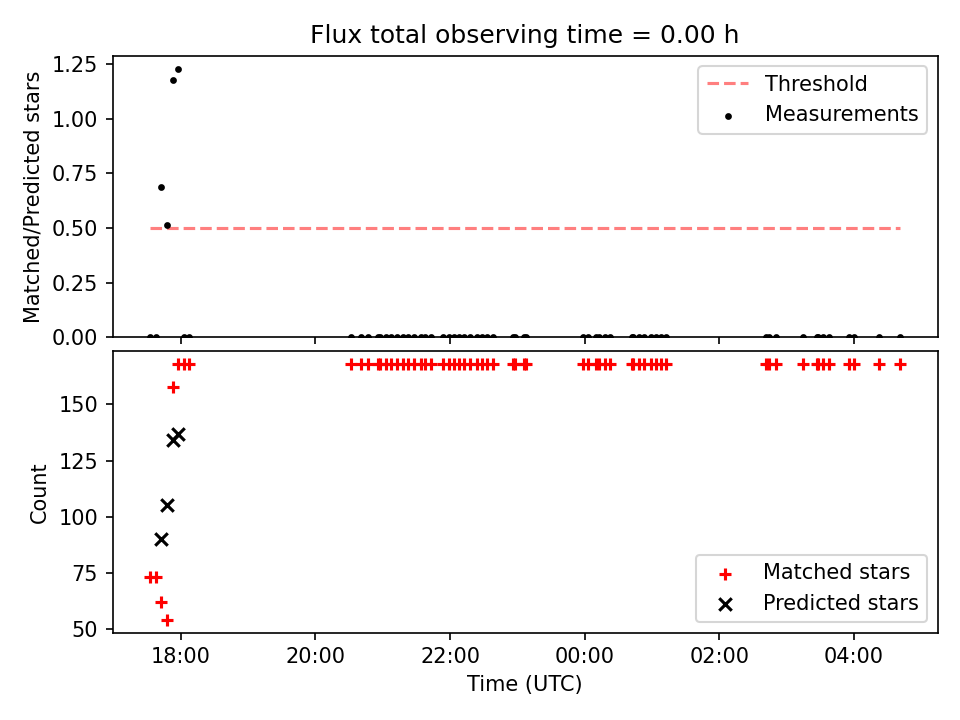 Flux total observing time = 0.00 h

Matched/Predicted stars

1.25
1.00
0.75
0.50
0.25
0.00

Threshold
Measurements

Count

150
125
100
75
50

Matched stars
Predicted stars

18:00
20:00
22:00
00:00
02:00
04:00

Time (UTC)